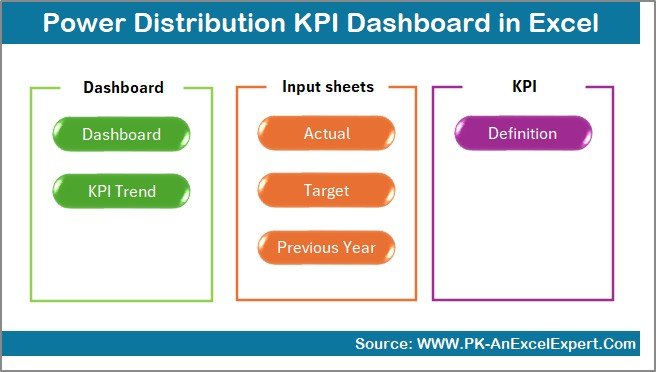 Power Distribution KPI Dashboard in Excel

Dashboard

Dashboard

KPI Trend

Input sheets

Actual

Target

Previous Year

KPI

Definition

Source: WWW.PK-AnExcelExpert.Com